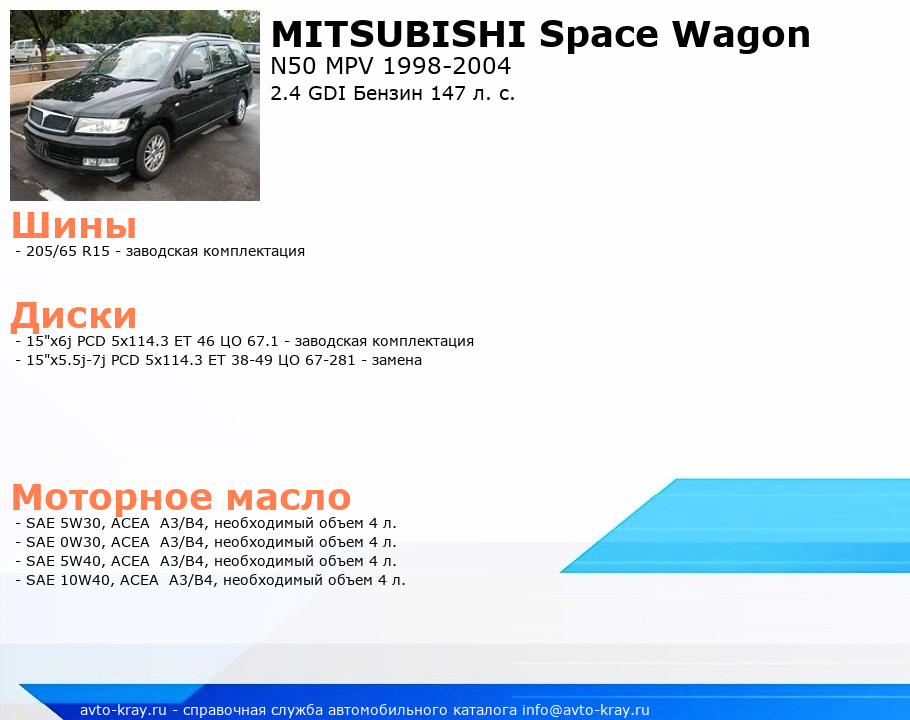 MITSUBISHI Space Wagon
N50 MPV 1998-2004
2.4 GDI Бензин 147 л. с.

Шины
- 205/65 R15 - заводская комплектация

Диски
- 15"x6j PCD 5x114.3 ET 46 ЦО 67.1 - заводская комплектация
- 15"x5.5j-7j PCD 5x114.3 ET 38-49 ЦО 67-281 - замена

Моторное масло
- SAE 5W30, ACEA A3/B4, необходимый объем 4 л.
- SAE 0W30, ACEA A3/B4, необходимый объем 4 л.
- SAE 5W40, ACEA A3/B4, необходимый объем 4 л.
- SAE 10W40, ACEA A3/B4, необходимый объем 4 л.

avto-kray.ru - справочная служба автомобильного каталога info@avto-kray.ru